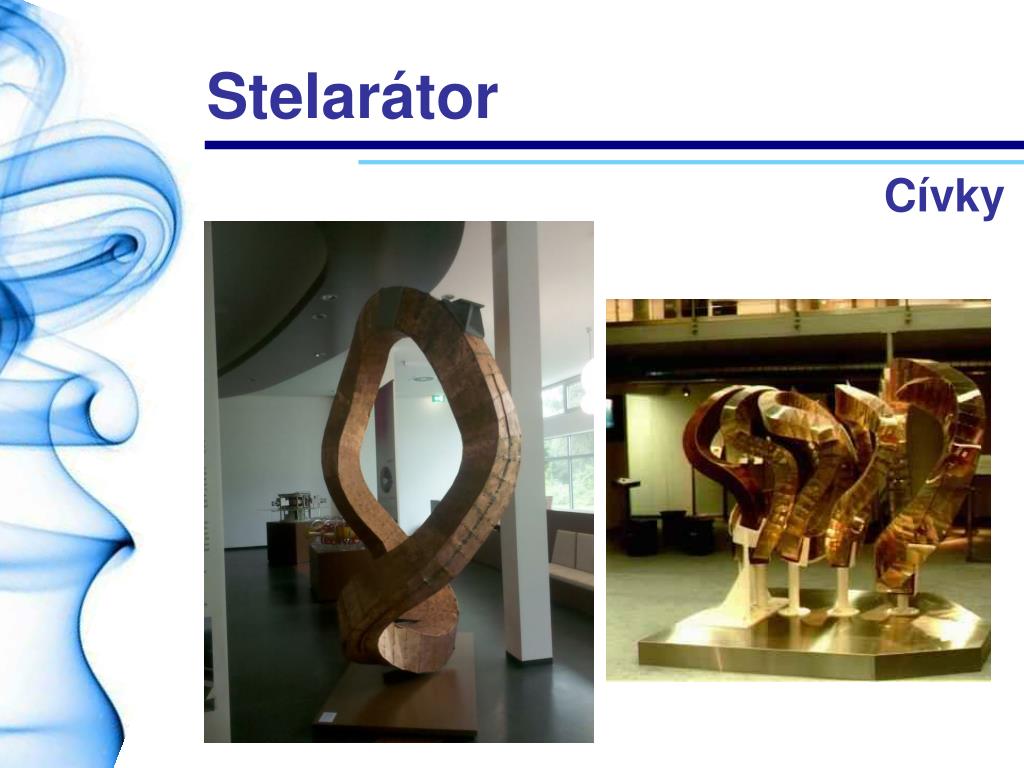 Stelarátor

Cívky